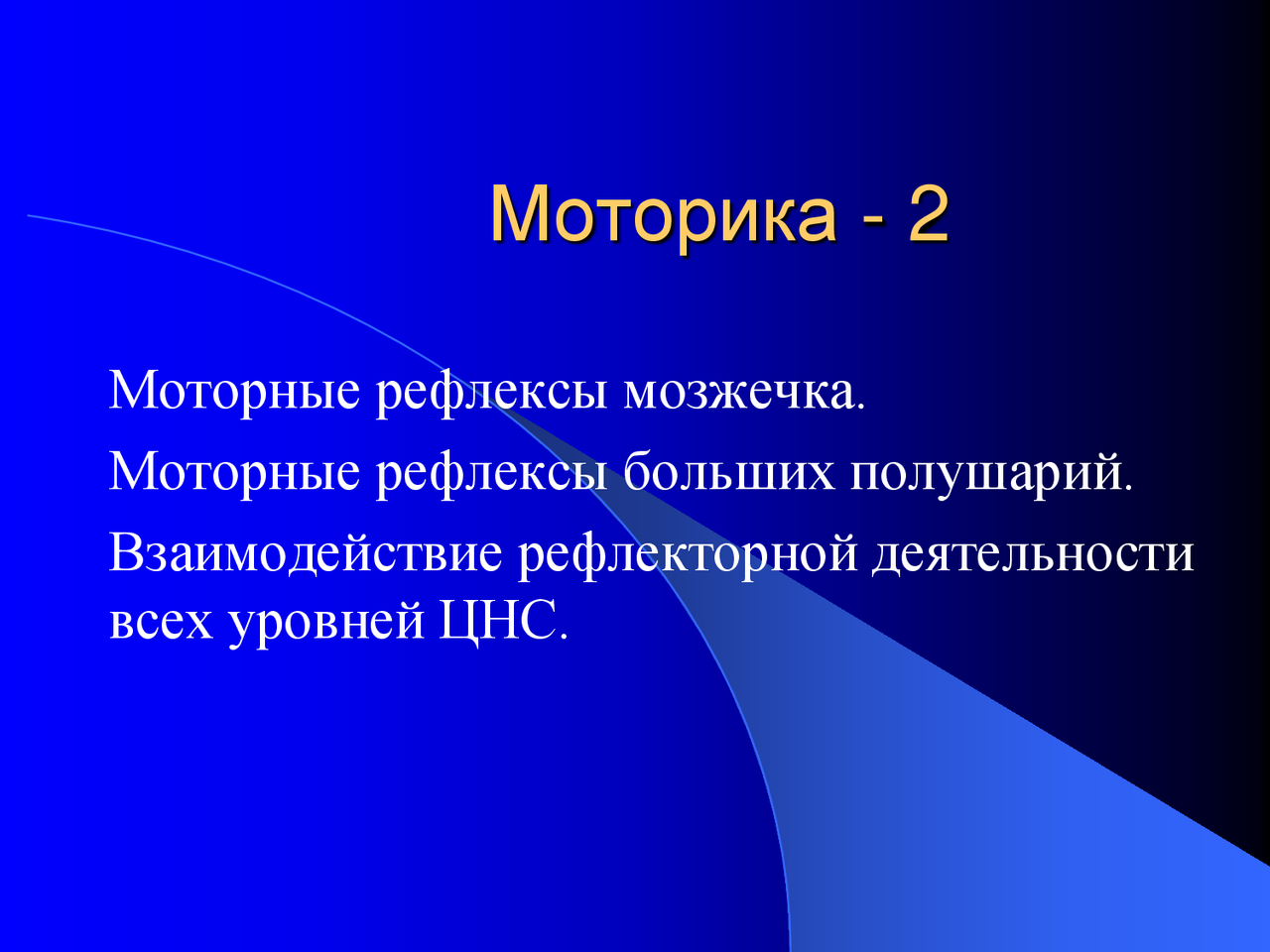 Моторика - 2

Моторные рефлексы мозжечка.

Моторные рефлексы больших полушарий.

Взаимодействие рефлекторной деятельности всех уровней ЦНС.